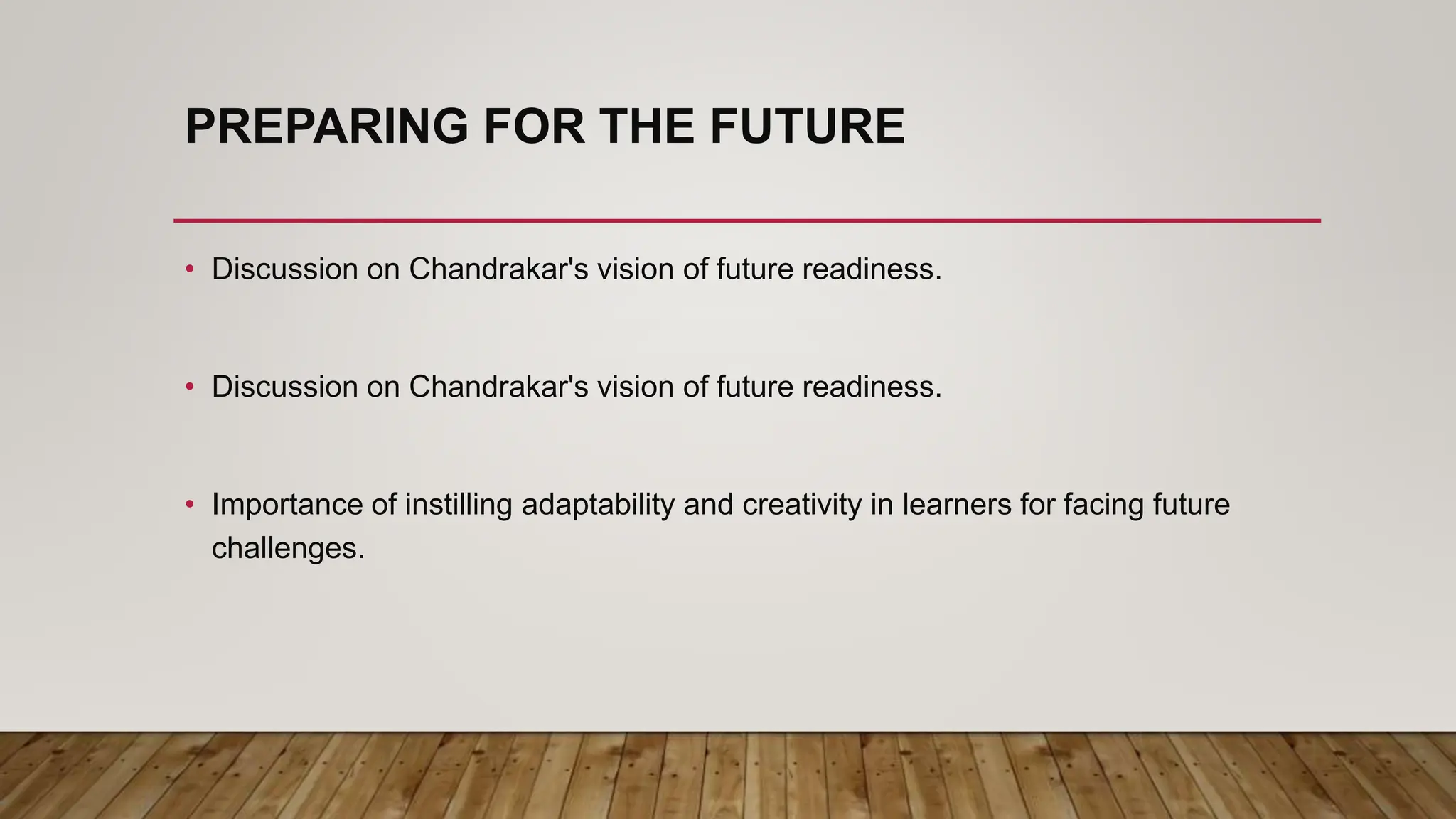 PREPARING FOR THE FUTURE

• Discussion on Chandrakar's vision of future readiness.

• Discussion on Chandrakar's vision of future readiness.

• Importance of instilling adaptability and creativity in learners for facing future challenges.